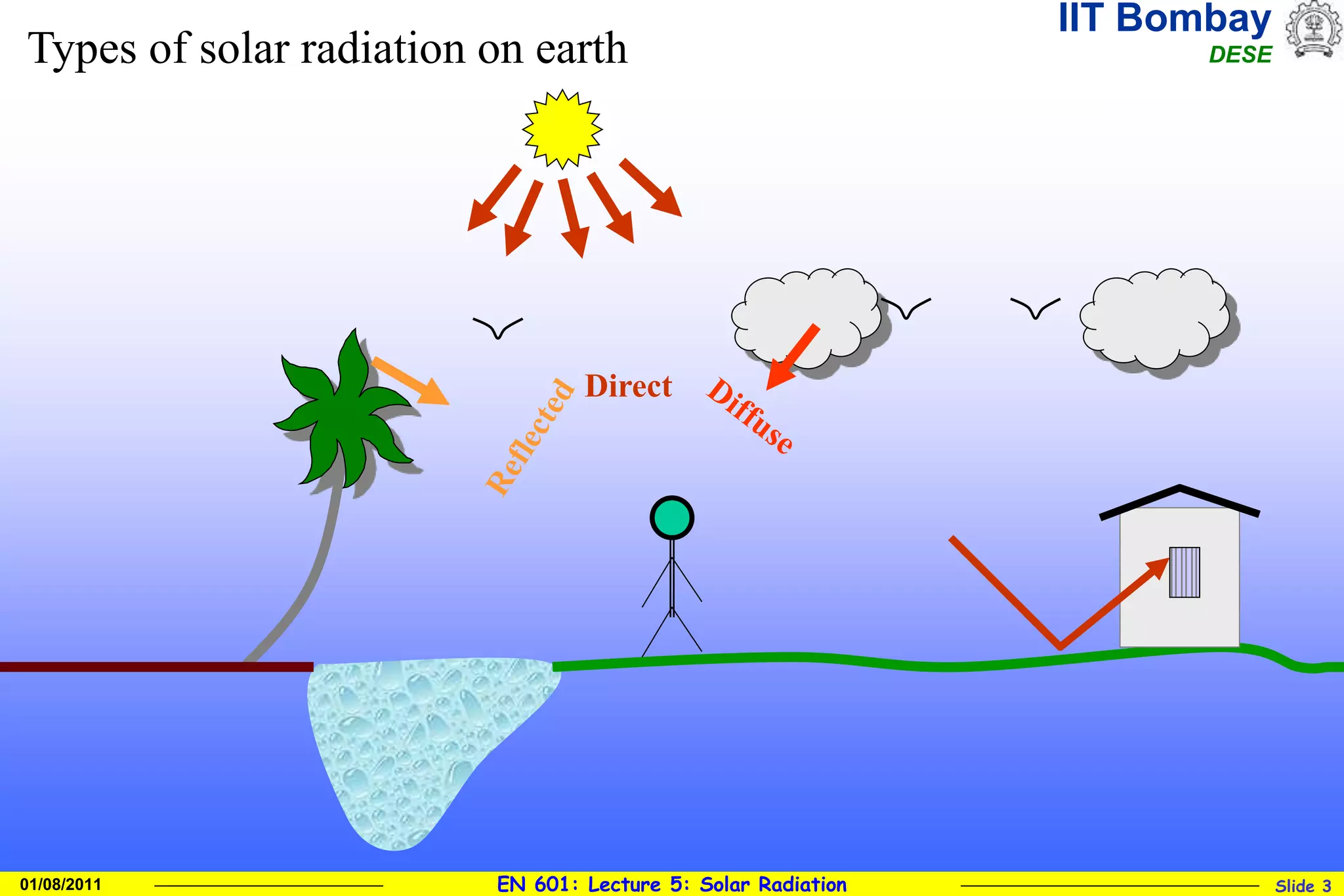 Types of solar radiation on earth

IIT Bombay
DESE

Reflected
Direct
Diffuse

01/08/2011
EN 601: Lecture 5: Solar Radiation
Slide 3